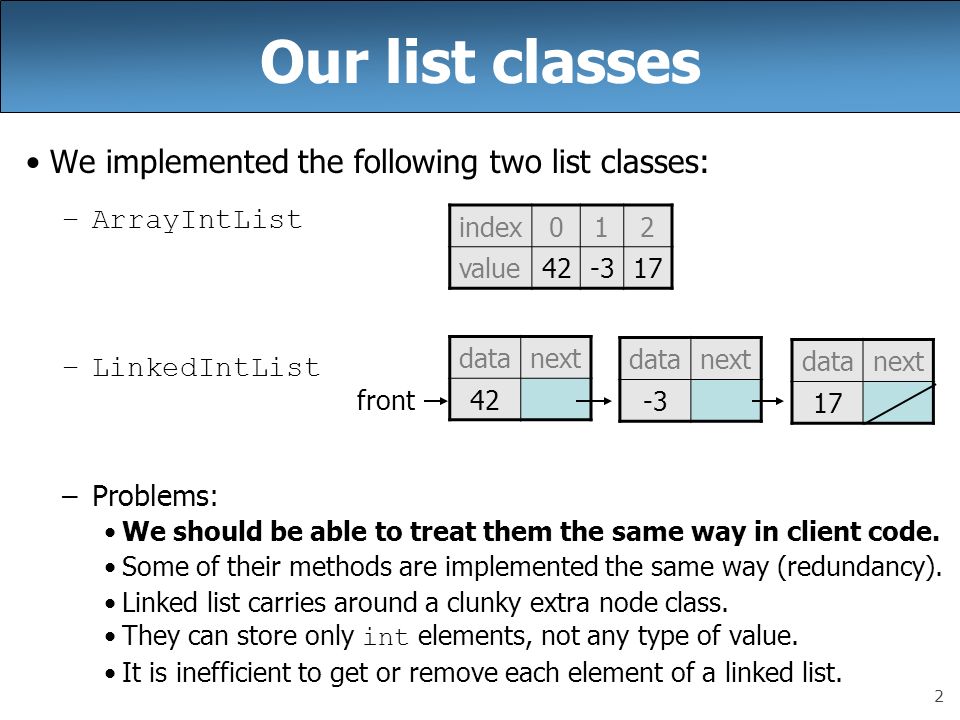 Our list classes

• We implemented the following two list classes:

– ArrayIntList

| index | 0 | 1 | 2 |
|---|---|---|---|
| value | 42 | -3 | 17 |

– LinkedIntList

front

| data | next |
|---|---|
| 42 | |

| data | next |
|---|---|
| -3 | |

| data | next |
|---|---|
| 17 | |

– Problems:
• We should be able to treat them the same way in client code.
• Some of their methods are implemented the same way (redundancy).
• Linked list carries around a clunky extra node class.
• They can store only int elements, not any type of value.
• It is inefficient to get or remove each element of a linked list.

2